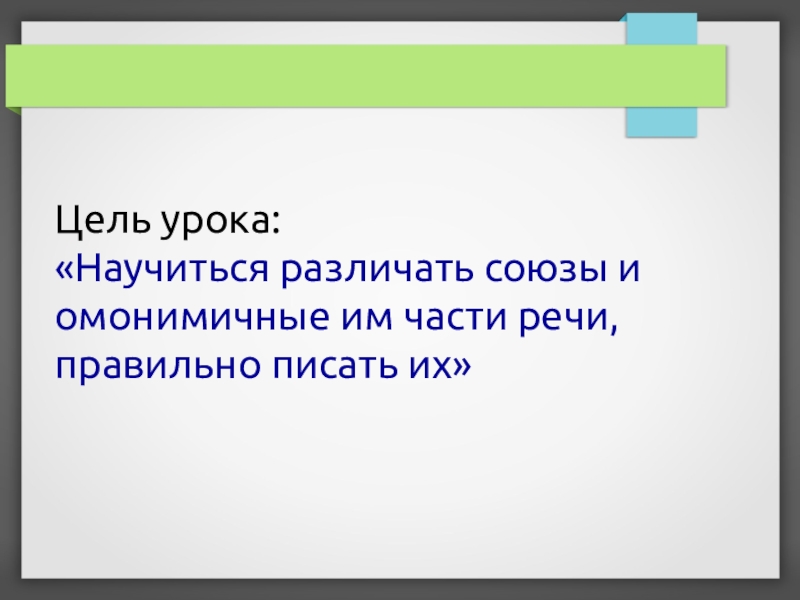 Цель урока:
«Научиться различать союзы и омонимичные им части речи, правильно писать их»